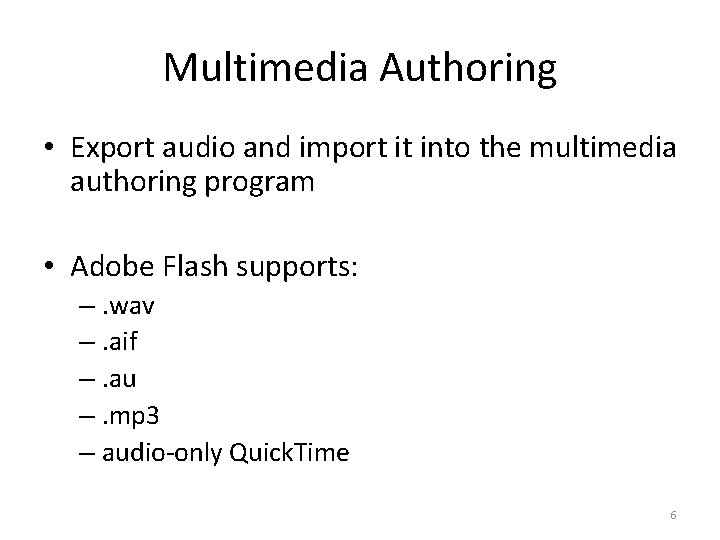 Multimedia Authoring

• Export audio and import it into the multimedia authoring program

• Adobe Flash supports:
– .wav
– .aif
– .au
– .mp3
– audio-only QuickTime

6